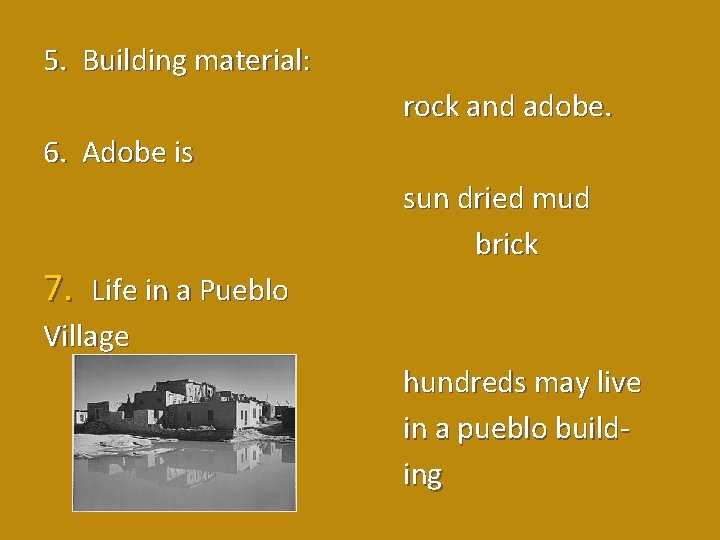 5. Building material:

rock and adobe.

6. Adobe is

sun dried mud brick

7. Life in a Pueblo Village

hundreds may live in a pueblo building